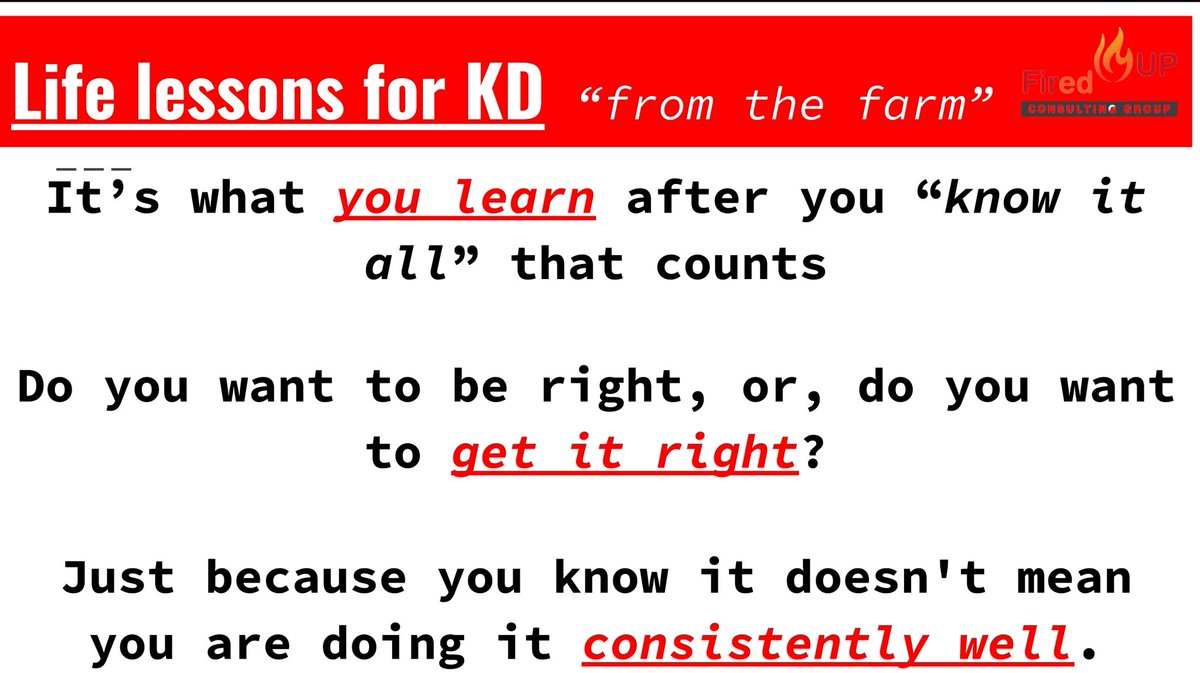 Life lessons for KD “from the farm”

Fired UP CONSULTING GROUP

It’s what you learn after you “know it all” that counts

Do you want to be right, or, do you want to get it right?

Just because you know it doesn't mean you are doing it consistently well.